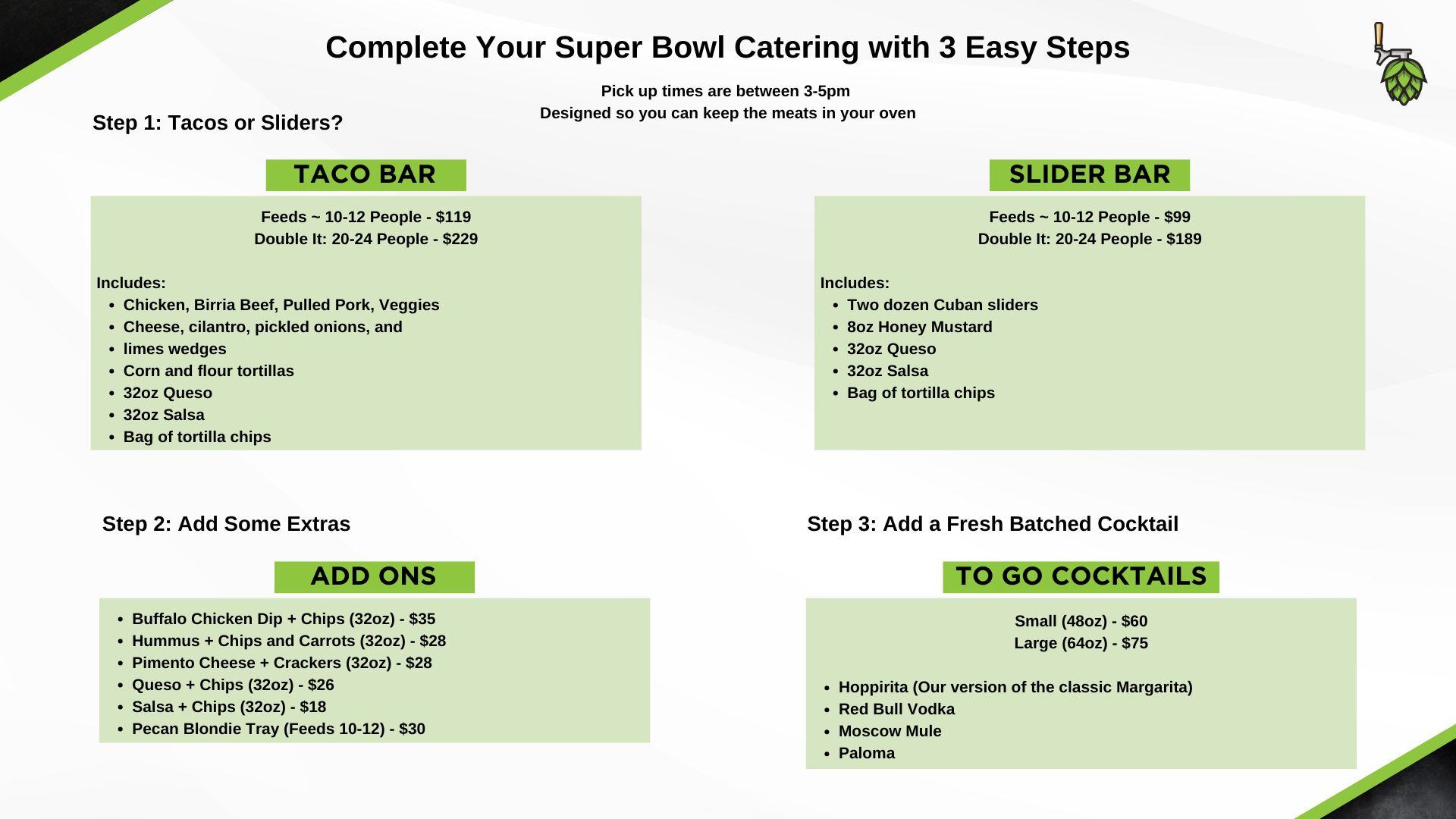 Complete Your Super Bowl Catering with 3 Easy Steps

Pick up times are between 3-5pm
Designed so you can keep the meats in your oven

Step 1: Tacos or Sliders?

TACO BAR

Feeds ~ 10-12 People - $119
Double It: 20-24 People - $229

Includes:
- Chicken, Birria Beef, Pulled Pork, Veggies
- Cheese, cilantro, pickled onions, and
- limes wedges
- Corn and flour tortillas
- 32oz Queso
- 32oz Salsa
- Bag of tortilla chips

SLIDER BAR

Feeds ~ 10-12 People - $99
Double It: 20-24 People - $189

Includes:
- Two dozen Cuban sliders
- 8oz Honey Mustard
- 32oz Queso
- 32oz Salsa
- Bag of tortilla chips

Step 2: Add Some Extras

ADD ONS

- Buffalo Chicken Dip + Chips (32oz) - $35
- Hummus + Chips and Carrots (32oz) - $28
- Pimento Cheese + Crackers (32oz) - $28
- Queso + Chips (32oz) - $26
- Salsa + Chips (32oz) - $18
- Pecan Blondie Tray (Feeds 10-12) - $30

Step 3: Add a Fresh Batched Cocktail

TO GO COCKTAILS

Small (48oz) - $60
Large (64oz) - $75

- Hoppirita (Our version of the classic Margarita)
- Red Bull Vodka
- Moscow Mule
- Paloma